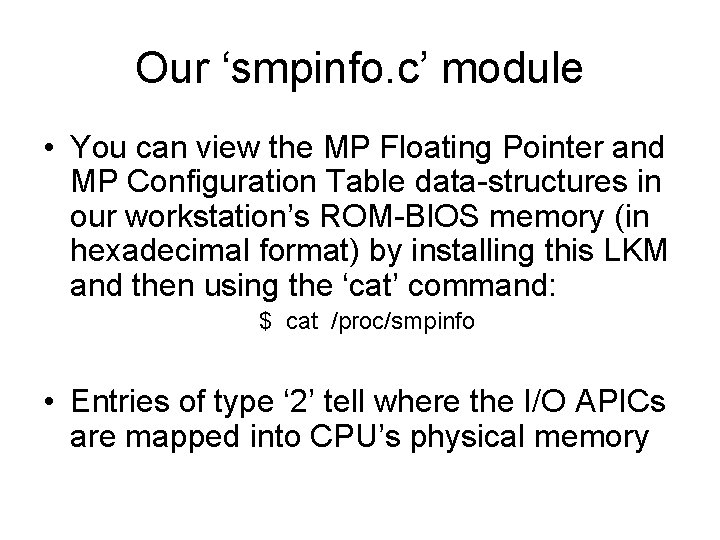 Our ‘smpinfo.c’ module

• You can view the MP Floating Pointer and MP Configuration Table data-structures in our workstation’s ROM-BIOS memory (in hexadecimal format) by installing this LKM and then using the ‘cat’ command:

$ cat /proc/smpinfo

• Entries of type ‘2’ tell where the I/O APICs are mapped into CPU’s physical memory